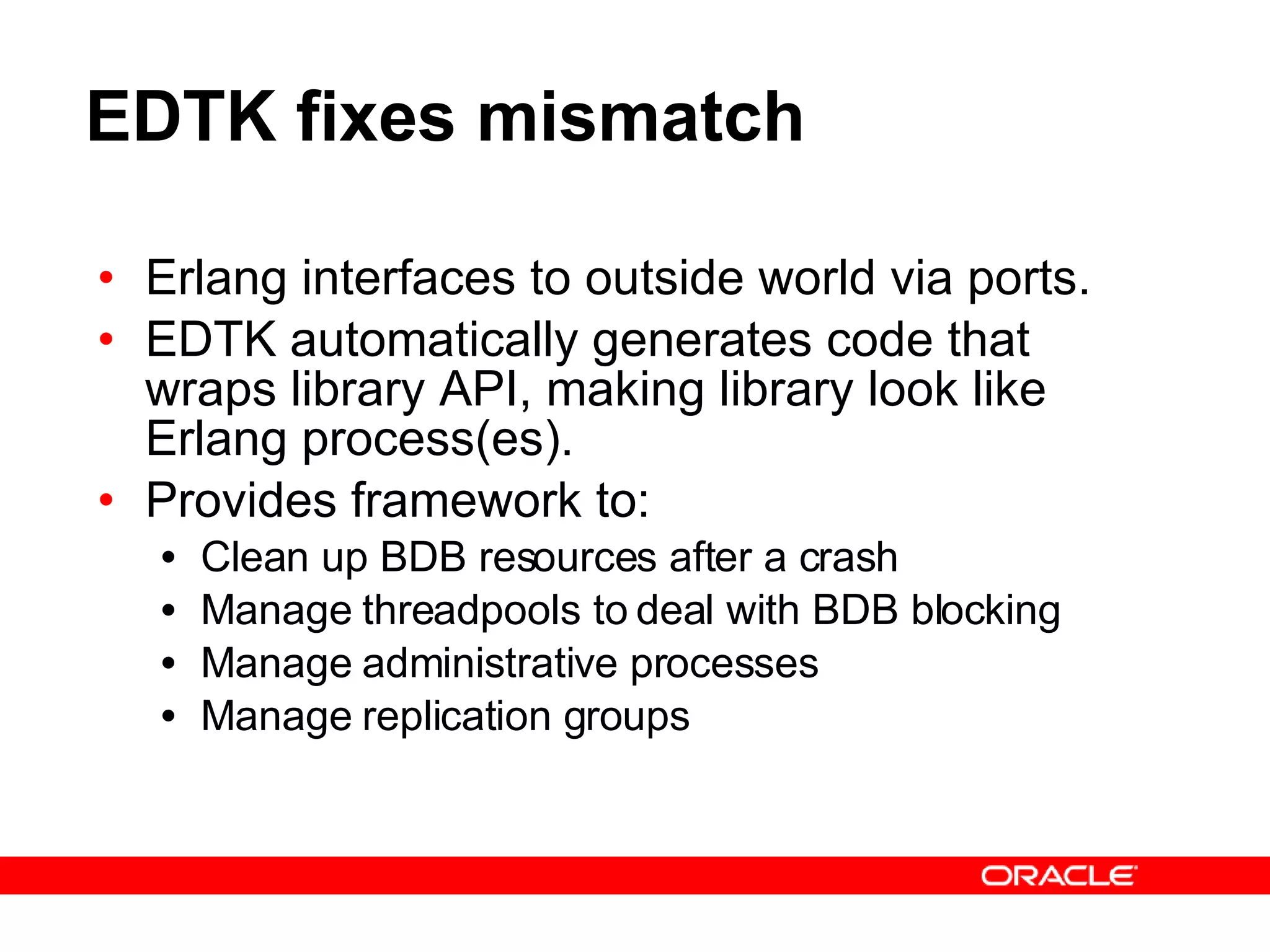 EDTK fixes mismatch

• Erlang interfaces to outside world via ports.
• EDTK automatically generates code that wraps library API, making library look like Erlang process(es).
• Provides framework to:
  • Clean up BDB resources after a crash
  • Manage threadpools to deal with BDB blocking
  • Manage administrative processes
  • Manage replication groups

ORACLE